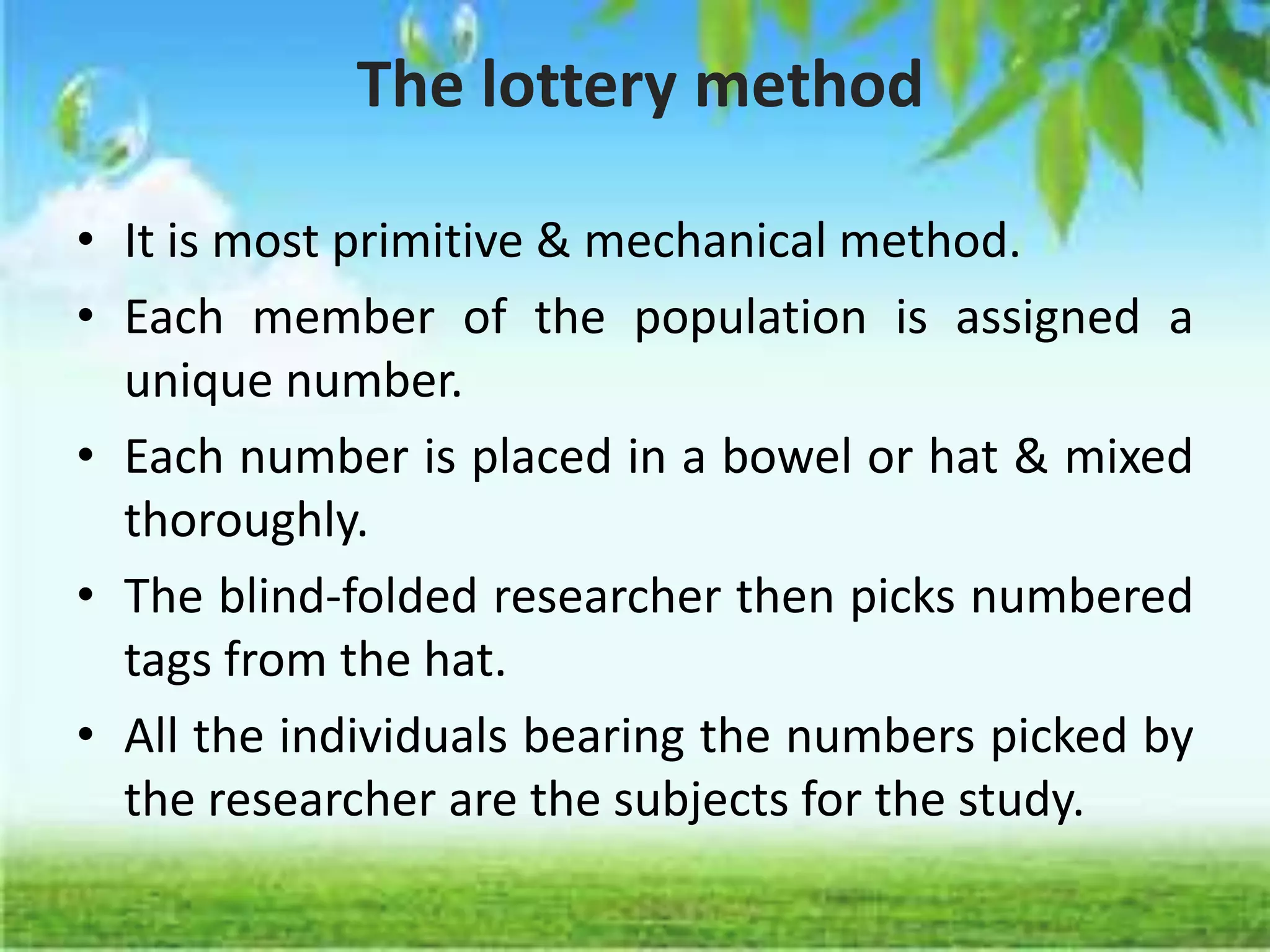 The lottery method

• It is most primitive & mechanical method.
• Each member of the population is assigned a unique number.
• Each number is placed in a bowel or hat & mixed thoroughly.
• The blind-folded researcher then picks numbered tags from the hat.
• All the individuals bearing the numbers picked by the researcher are the subjects for the study.